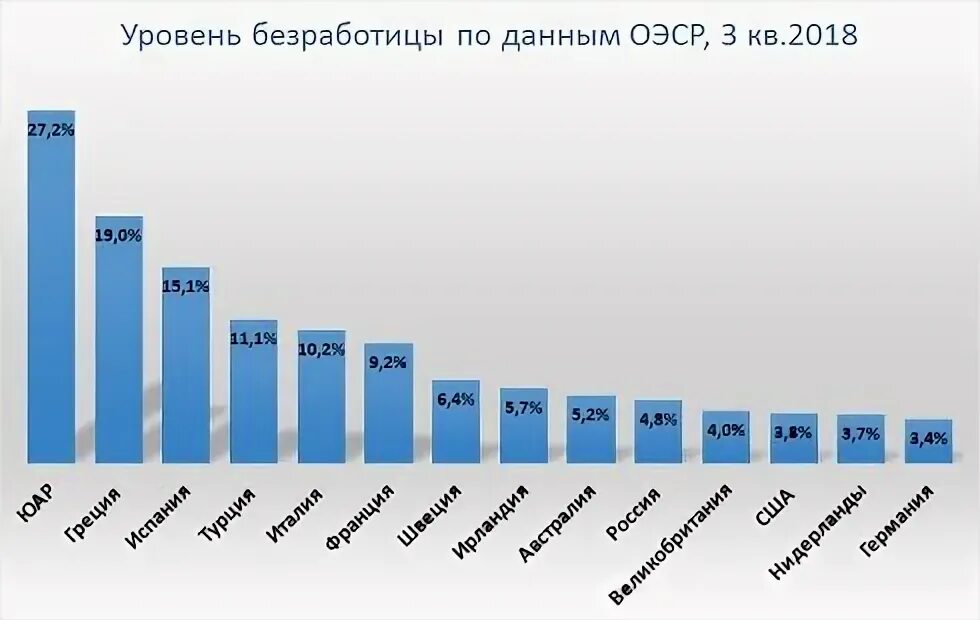 Уровень безработицы по данным ОЭСР, 3 кв.2018

27,2%
19,0%
15,1%
11,1%
10,2%
9,2%
6,4%
5,7%
5,2%
4,8%
4,0%
3,8%
3,7%
3,4%

ЮАР
Греция
Испания
Турция
Италия
Франция
Швеция
Ирландия
Австралия
Россия
Великобритания
США
Нидерланды
Германия